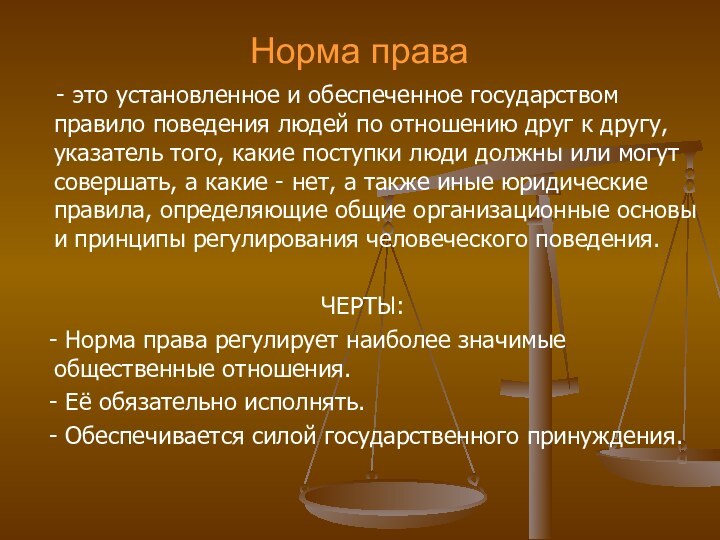 Норма права

- это установленное и обеспеченное государством правило поведения людей по отношению друг к другу, указатель того, какие поступки люди должны или могут совершать, а какие - нет, а также иные юридические правила, определяющие общие организационные основы и принципы регулирования человеческого поведения.

ЧЕРТЫ:

- Норма права регулирует наиболее значимые общественные отношения.

- Её обязательно исполнять.

- Обеспечивается силой государственного принуждения.